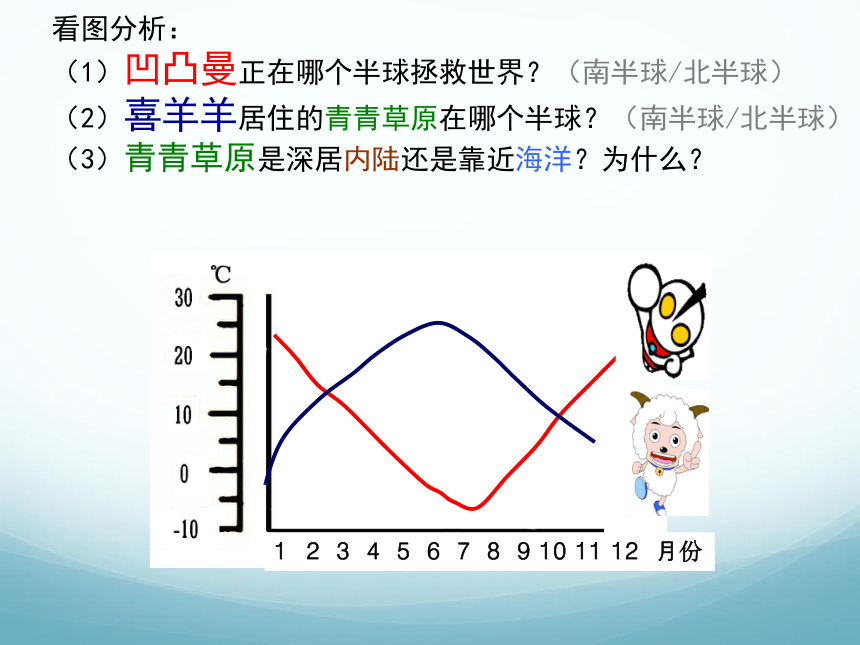 看图分析：

（1）凹凸曼正在哪个半球拯救世界？（南半球/北半球）

（2）喜羊羊居住的青青草原在哪个半球？（南半球/北半球）

（3）青青草原是深居内陆还是靠近海洋？为什么？

℃
30
20
10
0
-10

1 2 3 4 5 6 7 8 9 10 11 12 月份